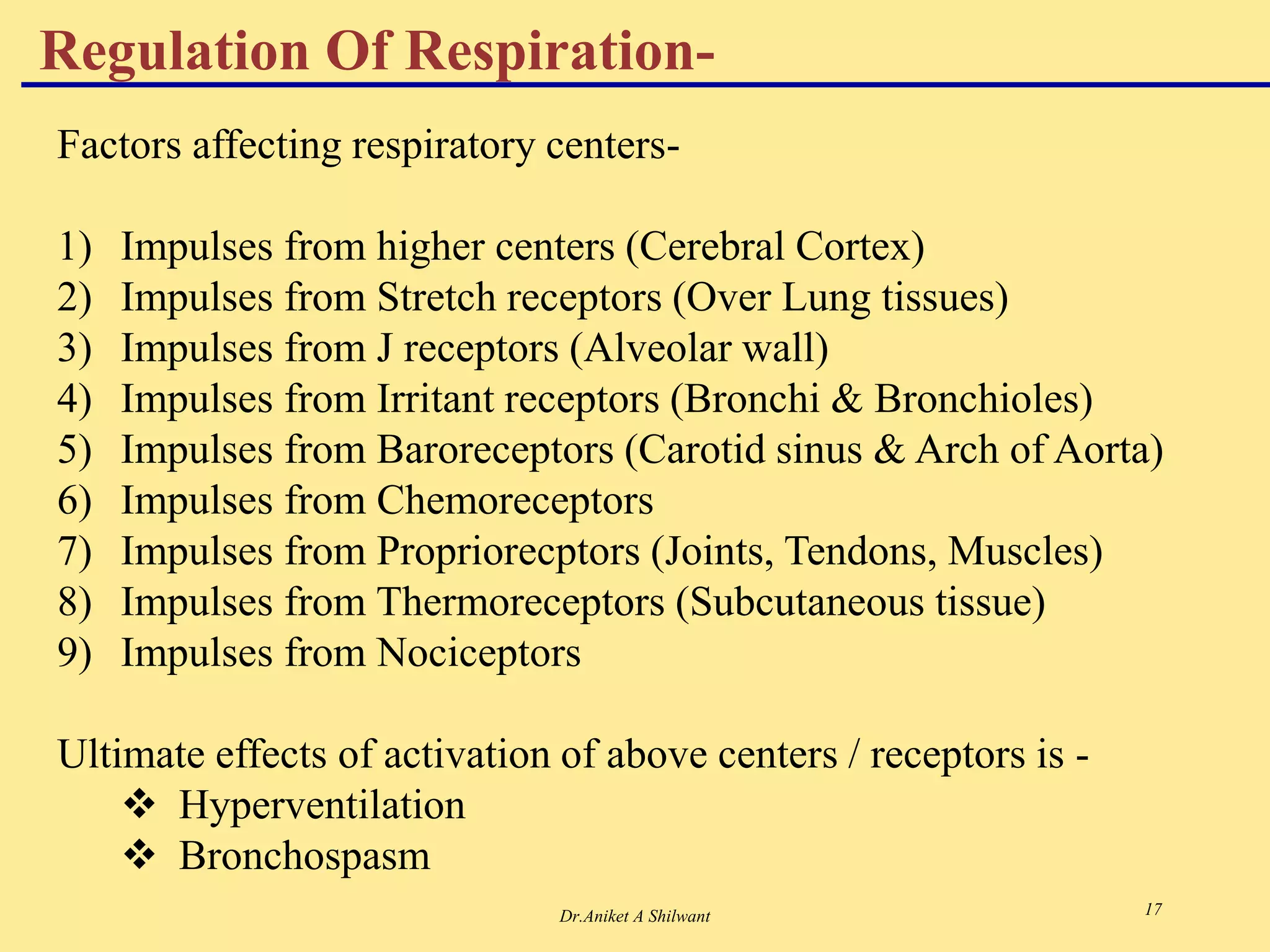 Regulation Of Respiration-

Factors affecting respiratory centers-

1) Impulses from higher centers (Cerebral Cortex)
2) Impulses from Stretch receptors (Over Lung tissues)
3) Impulses from J receptors (Alveolar wall)
4) Impulses from Irritant receptors (Bronchi & Bronchioles)
5) Impulses from Baroreceptors (Carotid sinus & Arch of Aorta)
6) Impulses from Chemoreceptors
7) Impulses from Propriorecptors (Joints, Tendons, Muscles)
8) Impulses from Thermoreceptors (Subcutaneous tissue)
9) Impulses from Nociceptors

Ultimate effects of activation of above centers / receptors is -
❖ Hyperventilation
❖ Bronchospasm

Dr.Aniket A Shilwant

17